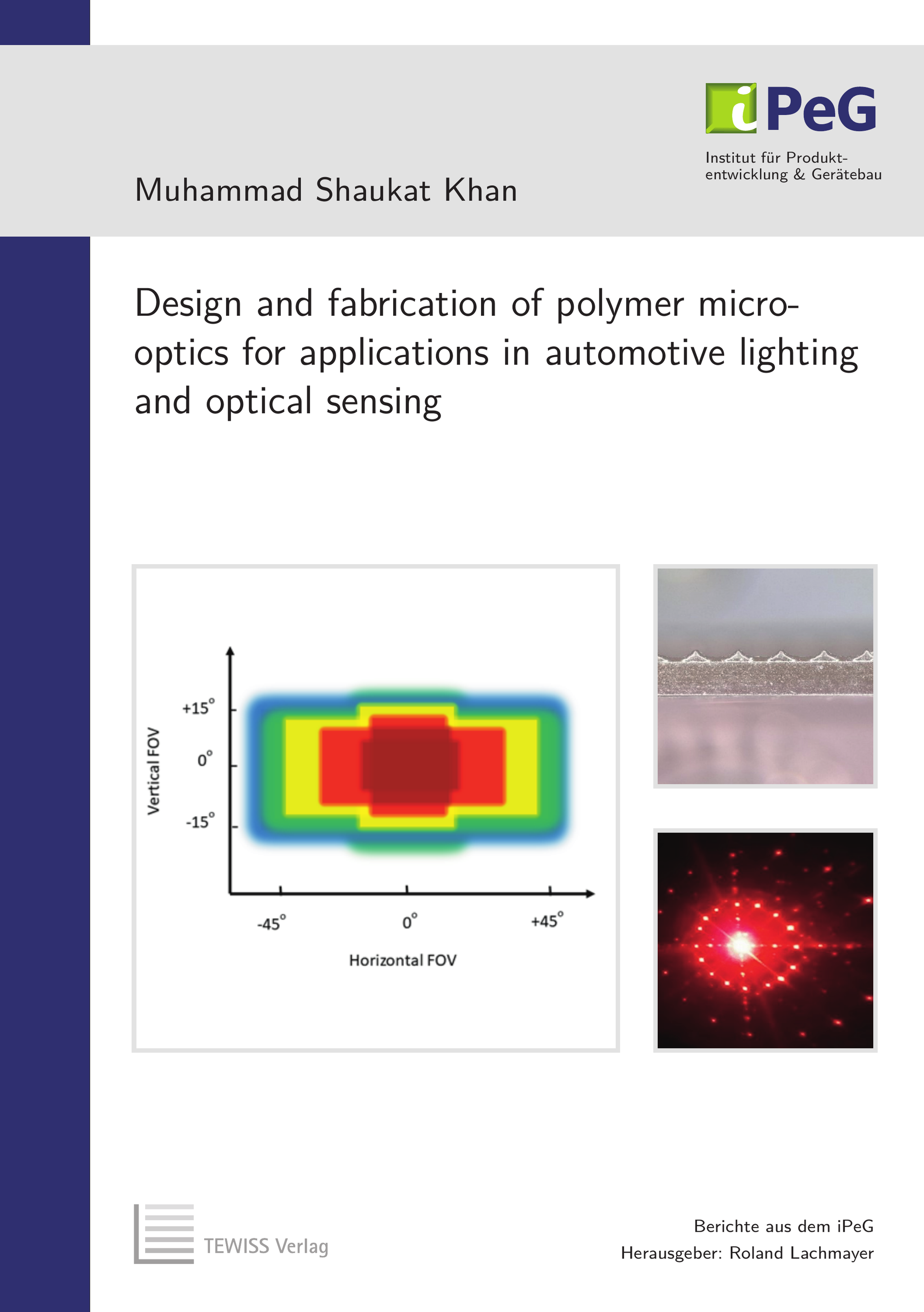 iPeG
Institut für Produktentwicklung & Gerätebau

Muhammad Shaukat Khan

Design and fabrication of polymer micro-optics for applications in automotive lighting and optical sensing

Vertical FOV
+15°
0°
-15°
-45°
0°
+45°
Horizontal FOV

TEWISS Verlag

Berichte aus dem iPeG
Herausgeber: Roland Lachmayer